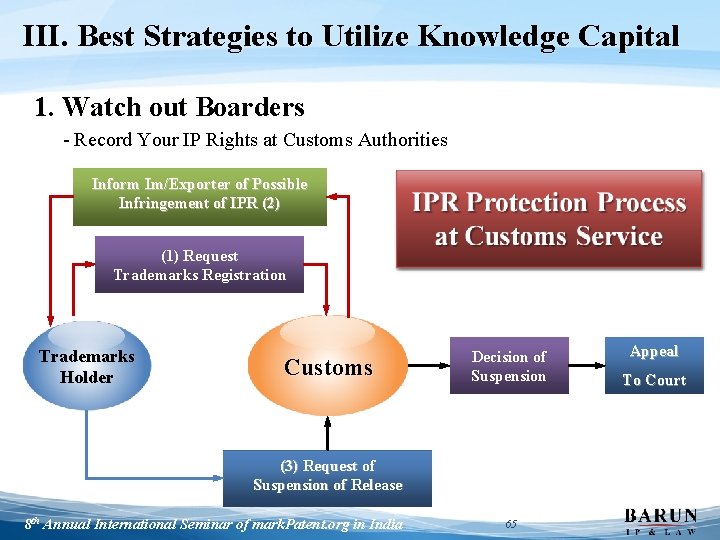 III. Best Strategies to Utilize Knowledge Capital

1. Watch out Boarders

- Record Your IP Rights at Customs Authorities

Inform Im/Exporter of Possible Infringement of IPR (2)

IPR Protection Process at Customs Service

(1) Request Trademarks Registration

Trademarks Holder

Customs

Decision of Suspension

Appeal To Court

(3) Request of Suspension of Release

$8^{th}$ Annual International Seminar of markPatent.org in India

65

BARUN IP & LAW